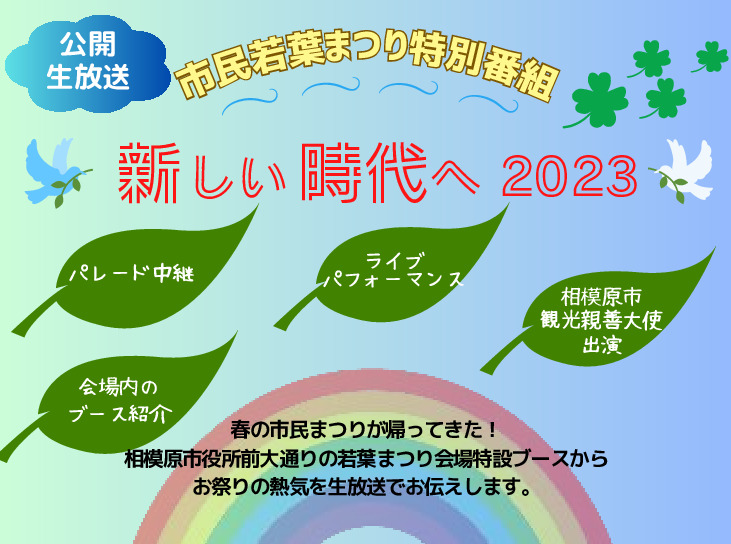 公開
生放送

市民若葉まつり特別番組

新しい時代へ 2023

パレード中継

ライブ
パフォーマンス

相模原市
観光親善大使
出演

会場内の
ブース紹介

春の市民まつりが帰ってきた！
相模原市役所前大通りの若葉まつり会場特設ブースから
お祭りの熱気を生放送でお伝えします。